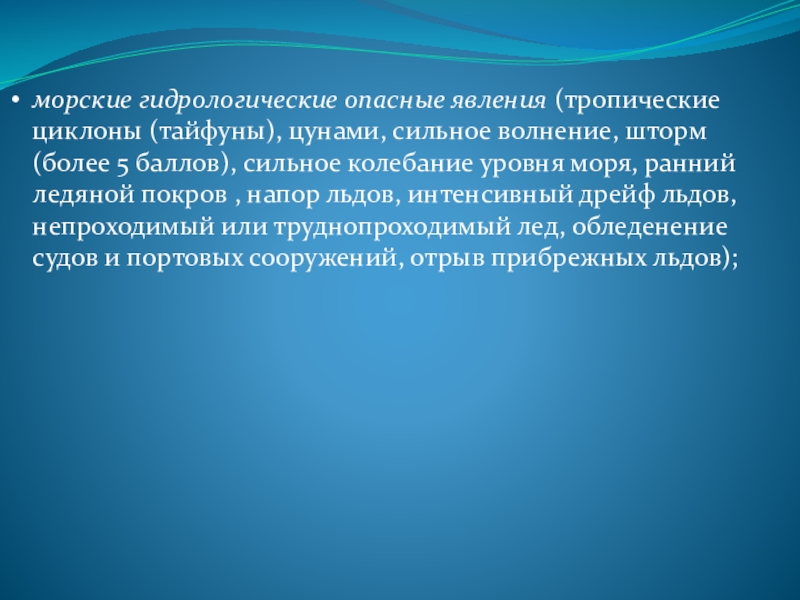 • морские гидрологические опасные явления (тропические циклоны (тайфуны), цунами, сильное волнение, шторм (более 5 баллов), сильное колебание уровня моря, ранний ледяной покров , напор льдов, интенсивный дрейф льдов, непроходимый или труднопроходимый лед, обледенение судов и портовых сооружений, отрыв прибрежных льдов);